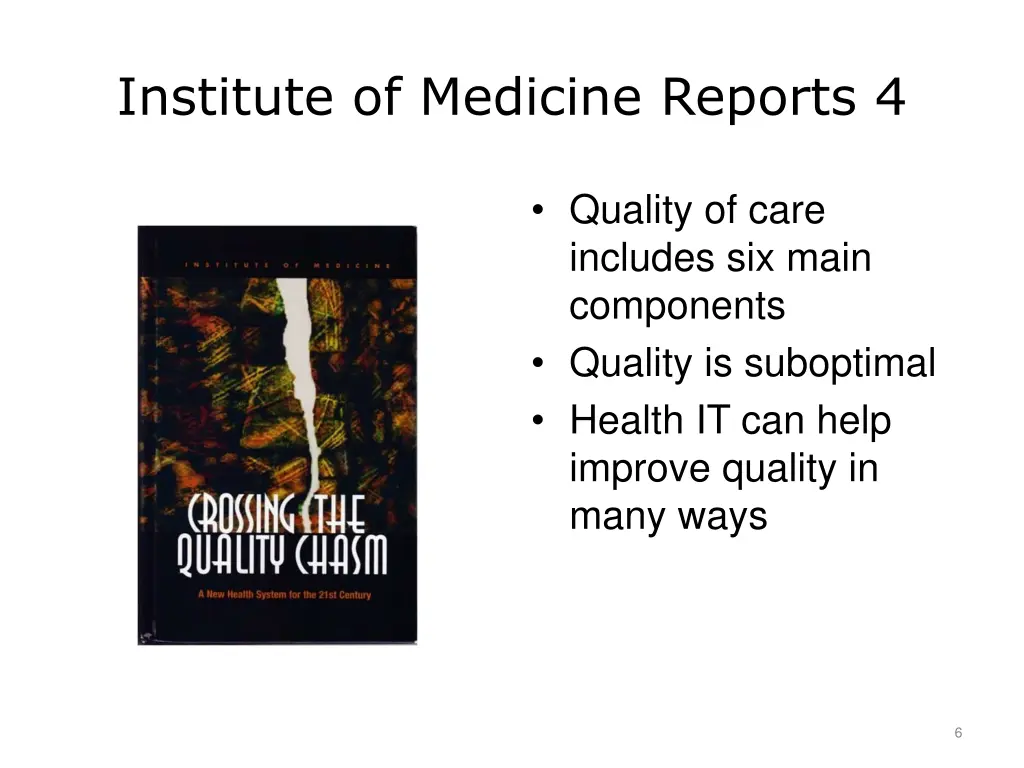 Institute of Medicine Reports 4

INSTITUTE OF MEDICINE

CROSSING THE QUALITY CHASM

A New Health System for the 21st Century

• Quality of care includes six main components
• Quality is suboptimal
• Health IT can help improve quality in many ways

6